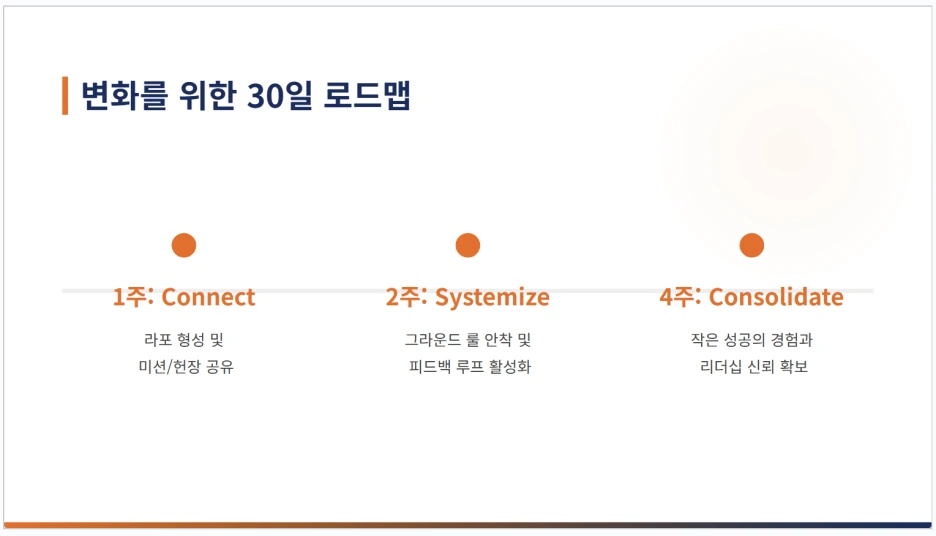 변화를 위한 30일 로드맵

1주: Connect

라포 형성 및
미션/헌장 공유

2주: Systemize

그라운드 룰 안착 및
피드백 루프 활성화

4주: Consolidate

작은 성공의 경험과
리더십 신뢰 확보